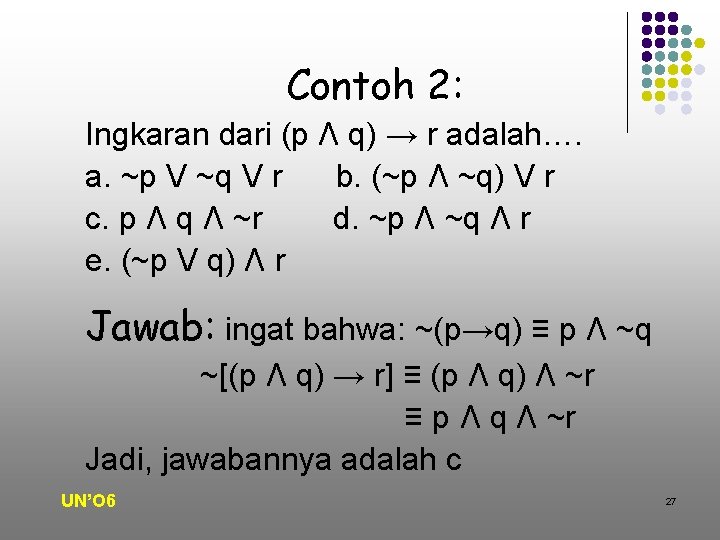 Contoh 2:

Ingkaran dari $(p \wedge q) \rightarrow r$ adalah….

a. $\sim p \vee \sim q \vee r$ b. $(\sim p \wedge \sim q) \vee r$

c. $p \wedge q \wedge \sim r$ d. $\sim p \wedge \sim q \wedge r$

e. $(\sim p \vee q) \wedge r$

Jawab: ingat bahwa: $\sim(p \rightarrow q) \equiv p \wedge \sim q$

$\sim[(p \wedge q) \rightarrow r] \equiv (p \wedge q) \wedge \sim r$

$\equiv p \wedge q \wedge \sim r$

Jadi, jawabannya adalah c

UN'O6

27